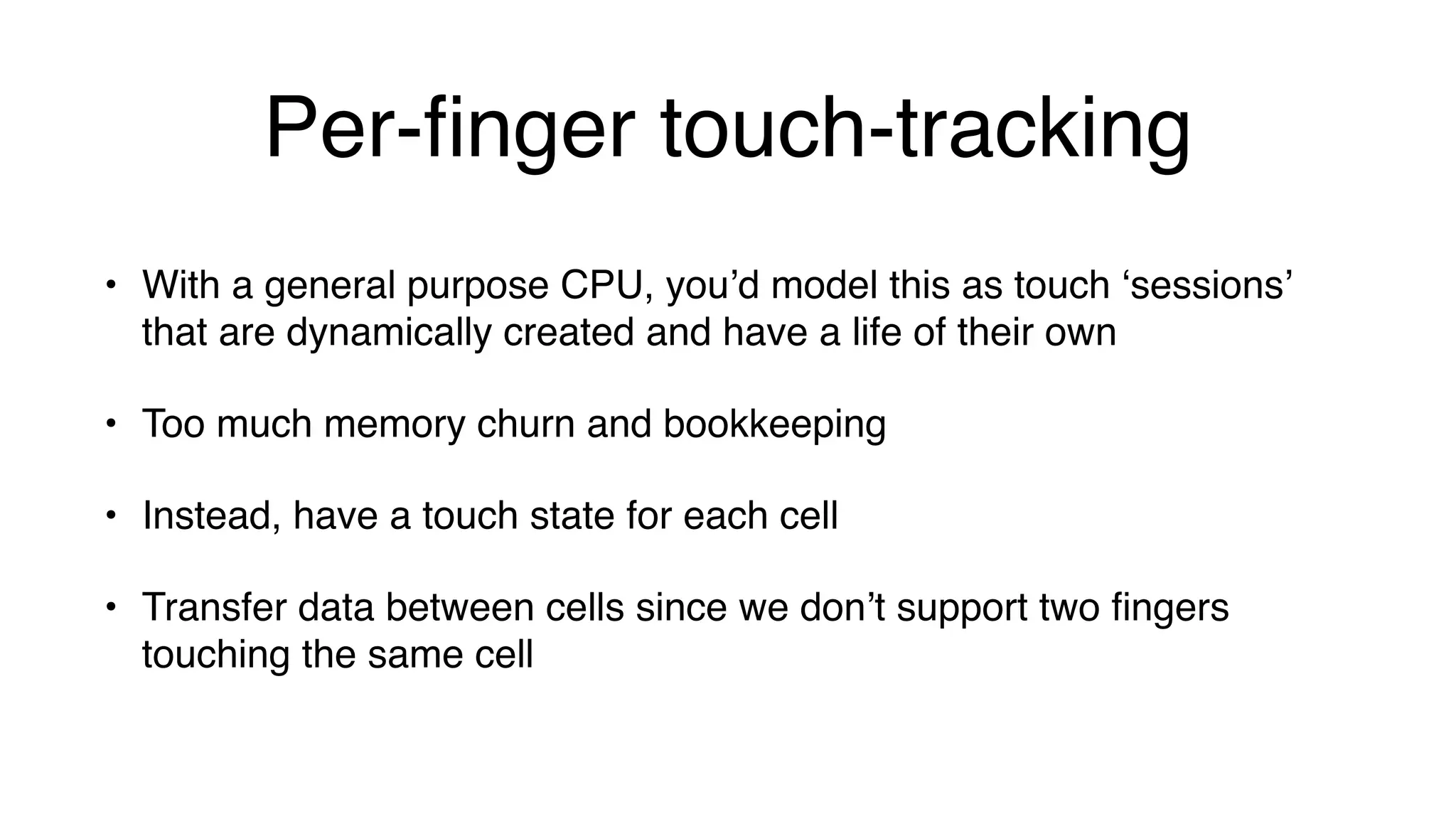 Per-finger touch-tracking

• With a general purpose CPU, you’d model this as touch ‘sessions’ that are dynamically created and have a life of their own

• Too much memory churn and bookkeeping

• Instead, have a touch state for each cell

• Transfer data between cells since we don’t support two fingers touching the same cell